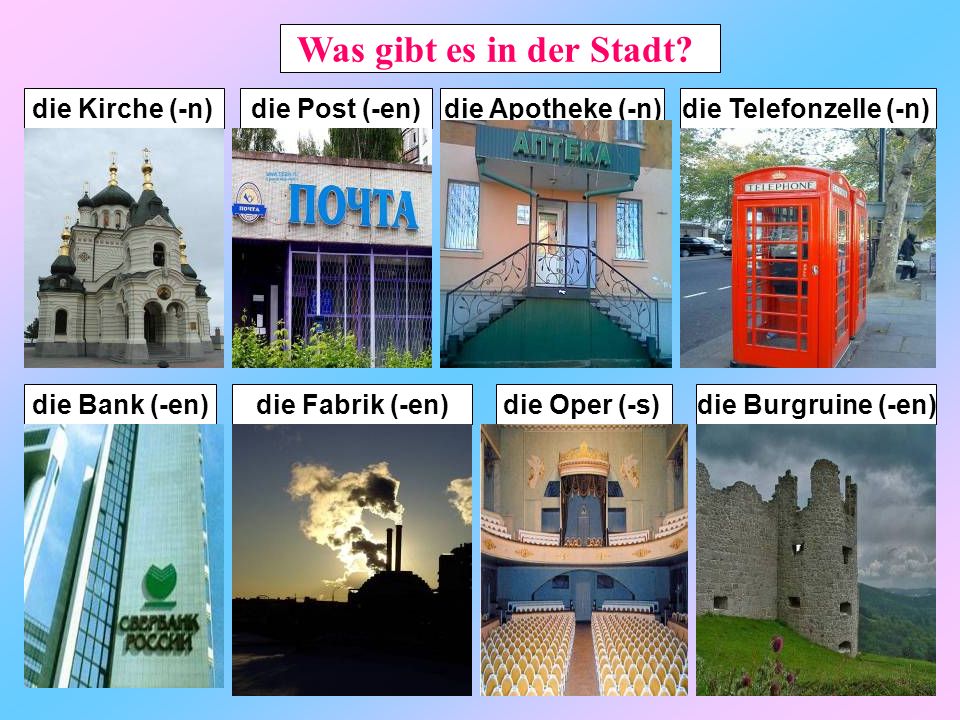 Was gibt es in der Stadt?

die Kirche (-n)

die Post (-en)

ПОЧТА

ПОЧТА

die Apotheke (-n)

АПТЕКА

die Telefonzelle (-n)

TELEPHONE

die Bank (-en)

СБЕРБАНК РОССИИ

die Fabrik (-en)

die Oper (-s)

die Burgruine (-en)